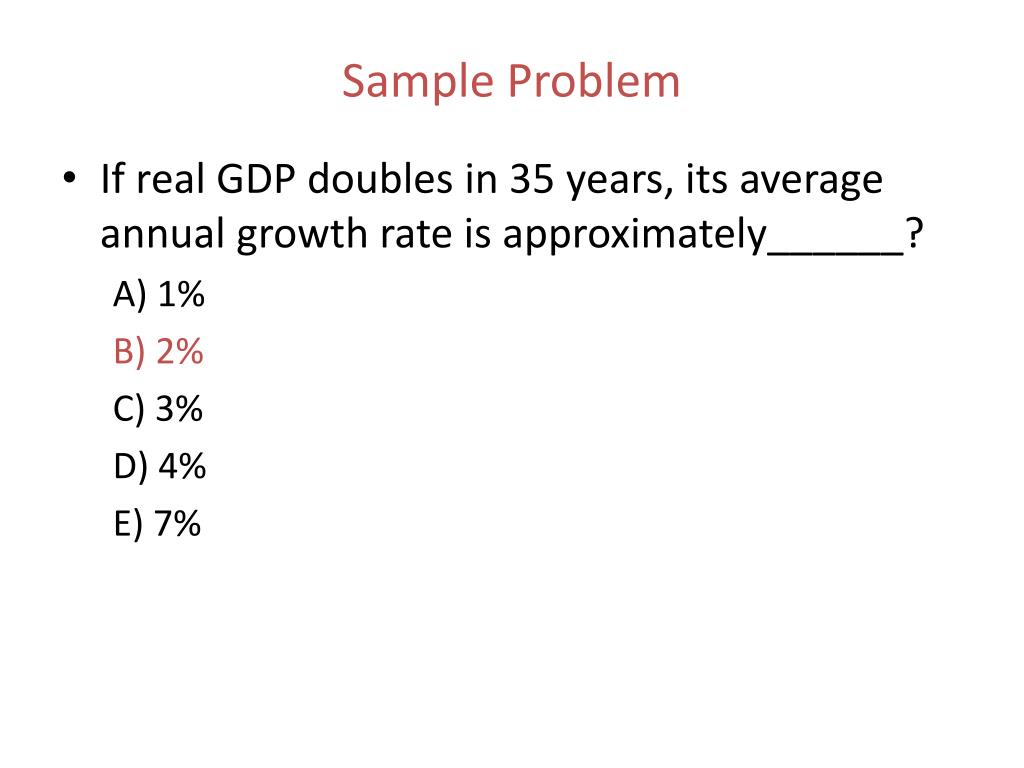 Sample Problem

• If real GDP doubles in 35 years, its average annual growth rate is approximately______?

A) 1%

B) 2%

C) 3%

D) 4%

E) 7%